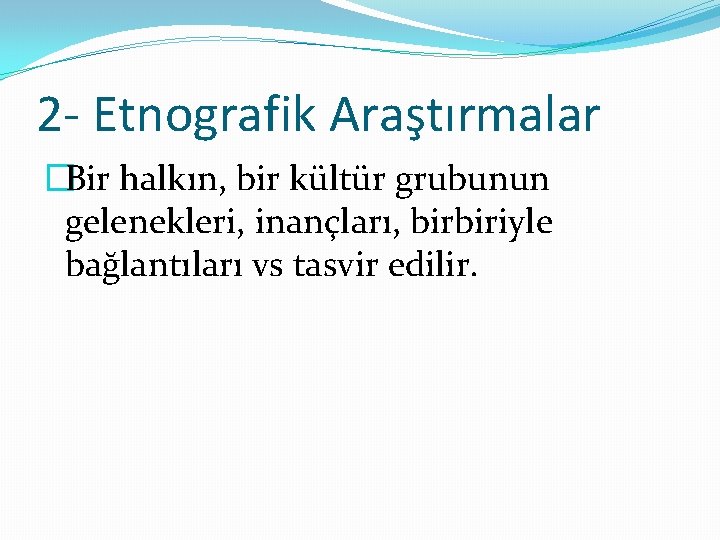 2- Etnografik Araştırmalar

Bir halkın, bir kültür grubunun gelenekleri, inançları, birbiriyle bağlantıları vs tasvir edilir.